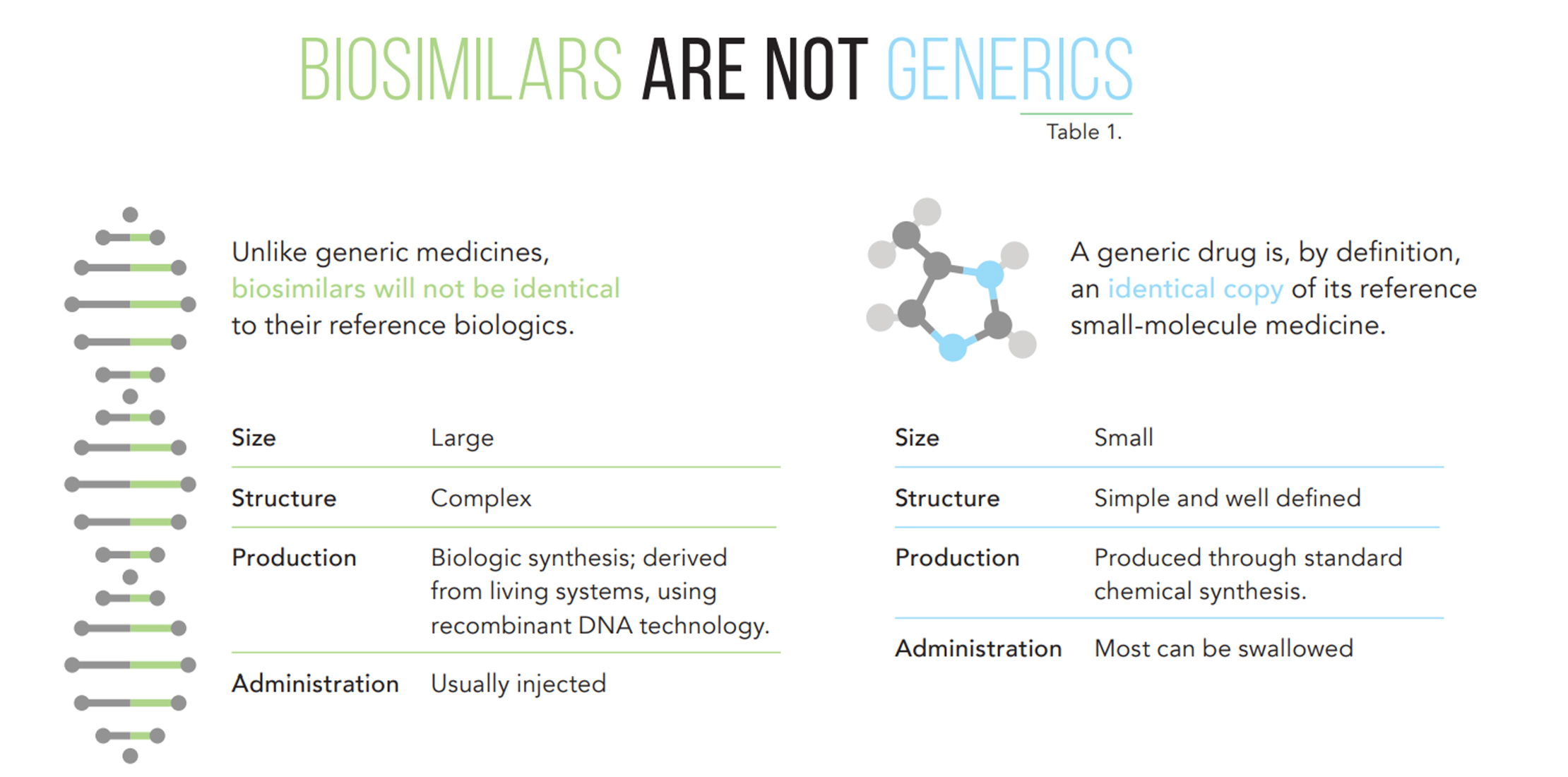 BIOSIMILARS ARE NOT GENERICS

Table 1.

Unlike generic medicines, biosimilars will not be identical to their reference biologics.

| Size | Large |
|---|---|
| Structure | Complex |
| Production | Biologic synthesis; derived from living systems, using recombinant DNA technology. |
| Administration | Usually injected |

A generic drug is, by definition, an identical copy of its reference small-molecule medicine.

| Size | Small |
|---|---|
| Structure | Simple and well defined |
| Production | Produced through standard chemical synthesis. |
| Administration | Most can be swallowed |